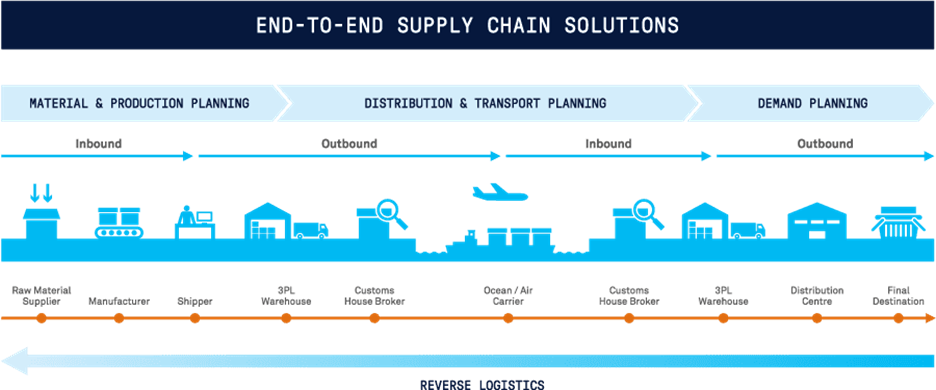 END-TO-END SUPPLY CHAIN SOLUTIONS

MATERIAL & PRODUCTION PLANNING

DISTRIBUTION & TRANSPORT PLANNING

DEMAND PLANNING

Inbound

Outbound

Inbound

Outbound

Raw Material Supplier

Manufacturer

Shipper

3PL Warehouse

Customs House Broker

Ocean / Air Carrier

Customs House Broker

3PL Warehouse

Distribution Centre

Final Destination

REVERSE LOGISTICS